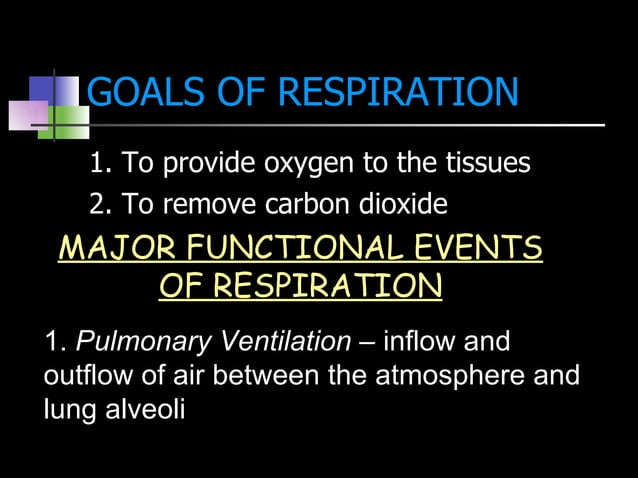 GOALS OF RESPIRATION

1. To provide oxygen to the tissues
2. To remove carbon dioxide

MAJOR FUNCTIONAL EVENTS OF RESPIRATION

1. Pulmonary Ventilation – inflow and outflow of air between the atmosphere and lung alveoli